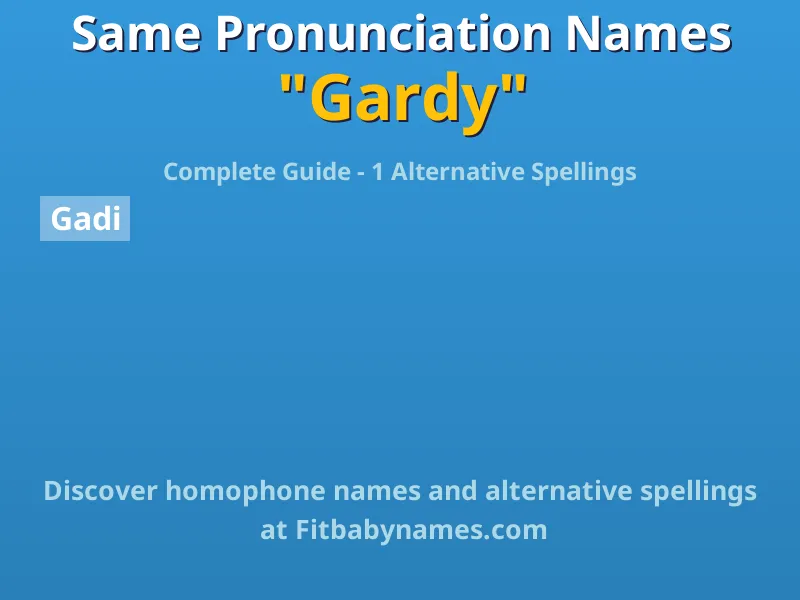 Same Pronunciation Names
"Gardy"

Complete Guide - 1 Alternative Spellings

Gadi

Discover homophone names and alternative spellings at Fitbabynames.com